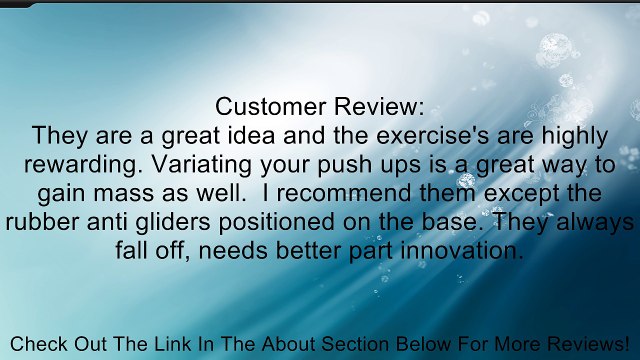 Customer Review:
They are a great idea and the exercise's are highly rewarding. Variating your push ups is a great way to gain mass as well. I recommend them except the rubber anti gliders positioned on the base. They always fall off, needs better part innovation.

Check Out The Link In The About Section Below For More Reviews!